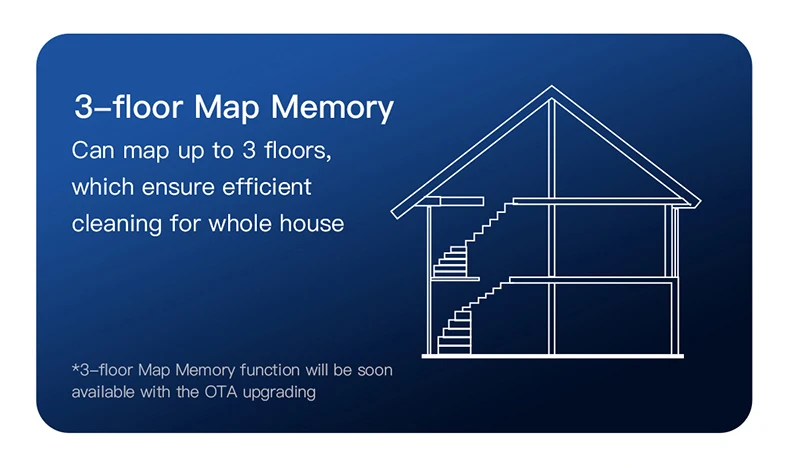 3–floor Map Memory

Can map up to 3 floors, which ensure efficient cleaning for whole house

*3–floor Map Memory function will be soon available with the OTA upgrading